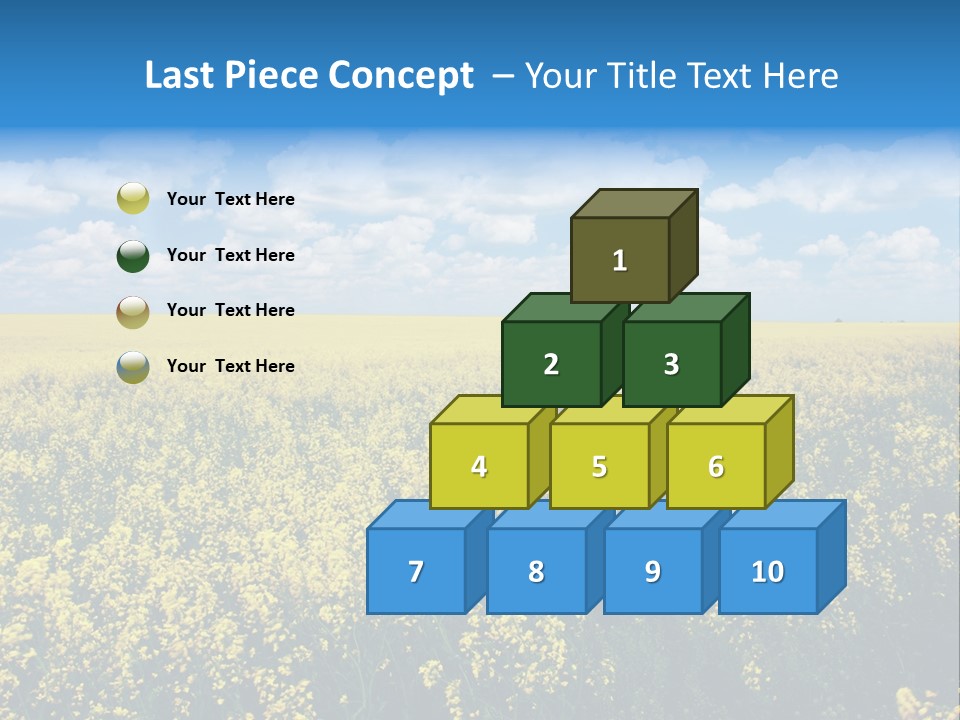 Last Piece Concept – Your Title Text Here

Your Text Here

Your Text Here

Your Text Here

Your Text Here

1

2

3

4

5

6

7

8

9

10